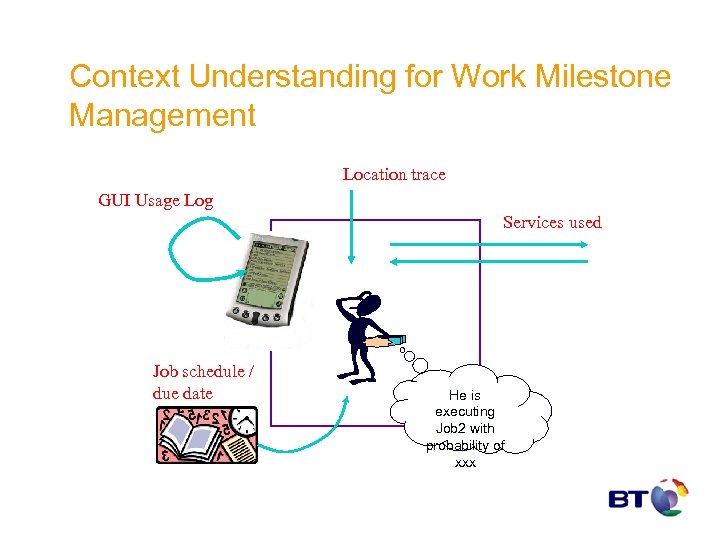 Context Understanding for Work Milestone Management

Location trace

GUI Usage Log

Services used

Job schedule / due date

He is executing Job2 with probability of xxx

BT